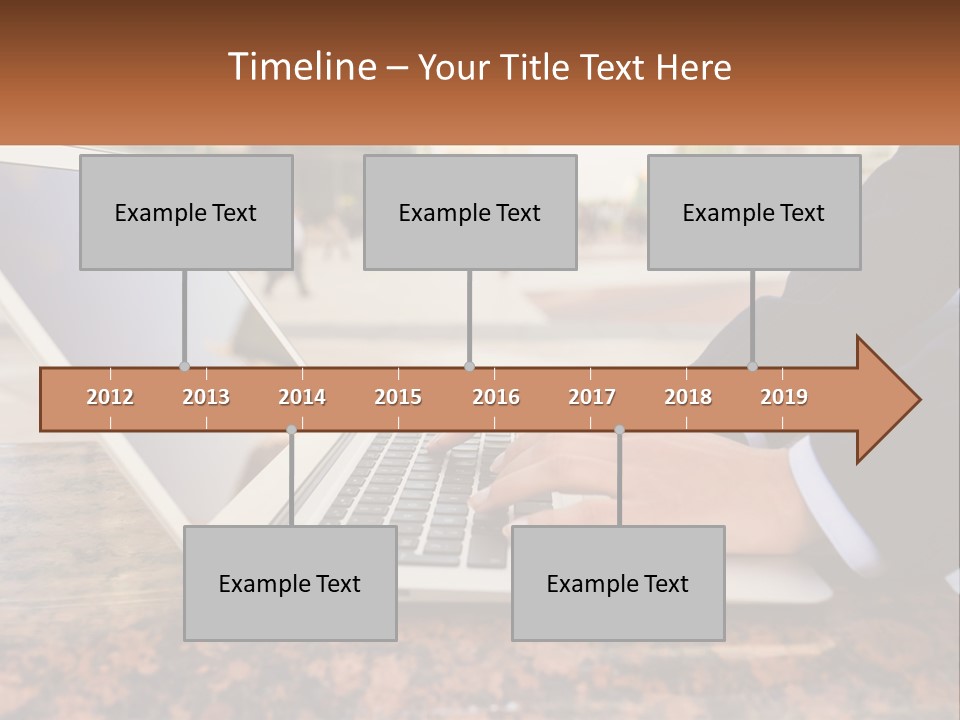 Timeline – Your Title Text Here

Example Text

Example Text

Example Text

2012 2013 2014 2015 2016 2017 2018 2019

Example Text

Example Text